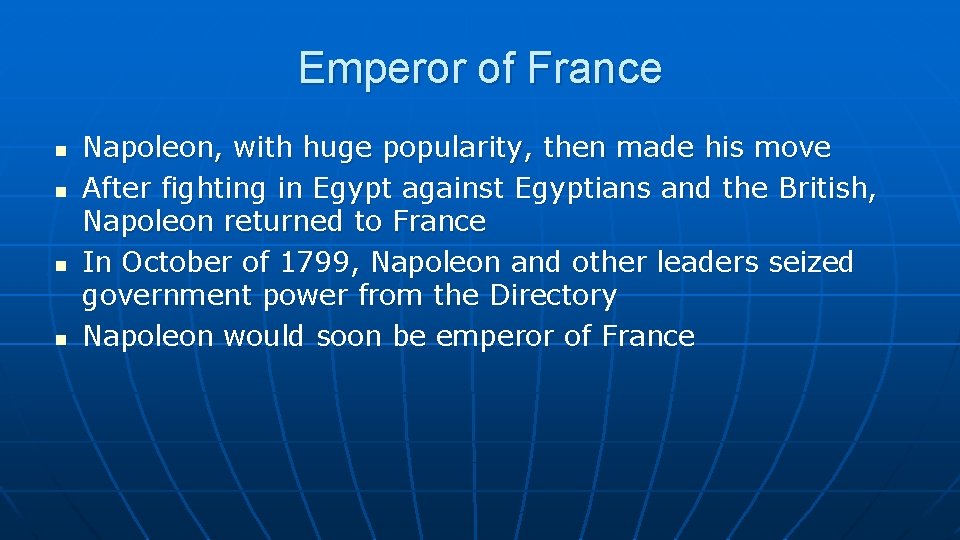 Emperor of France

- Napoleon, with huge popularity, then made his move
- After fighting in Egypt against Egyptians and the British, Napoleon returned to France
- In October of 1799, Napoleon and other leaders seized government power from the Directory
- Napoleon would soon be emperor of France